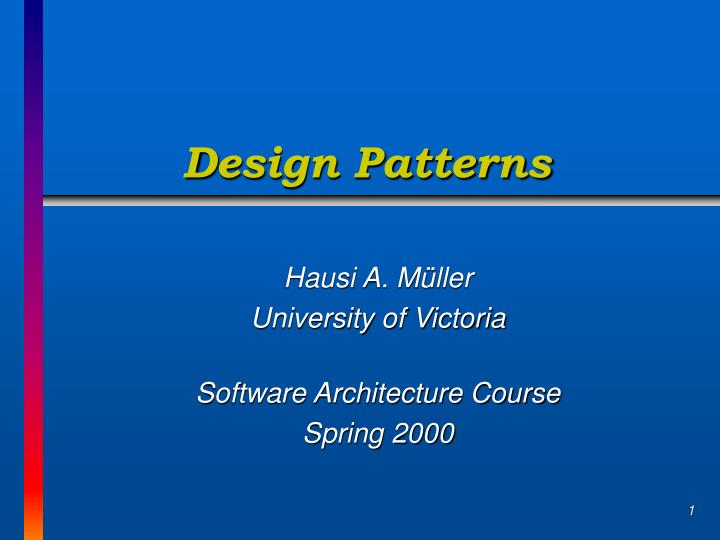 Design Patterns

Hausi A. Müller
University of Victoria

Software Architecture Course
Spring 2000

1